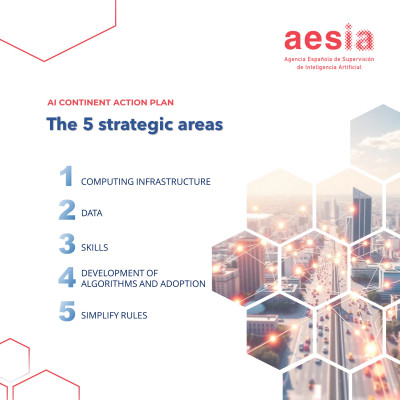 aesia
Agencia Española de Supervisión de Inteligencia Artificial

AI CONTINENT ACTION PLAN

The 5 strategic areas

1 COMPUTING INFRASTRUCTURE

2 DATA

3 SKILLS

4 DEVELOPMENT OF ALGORITHMS AND ADOPTION

5 SIMPLIFY RULES